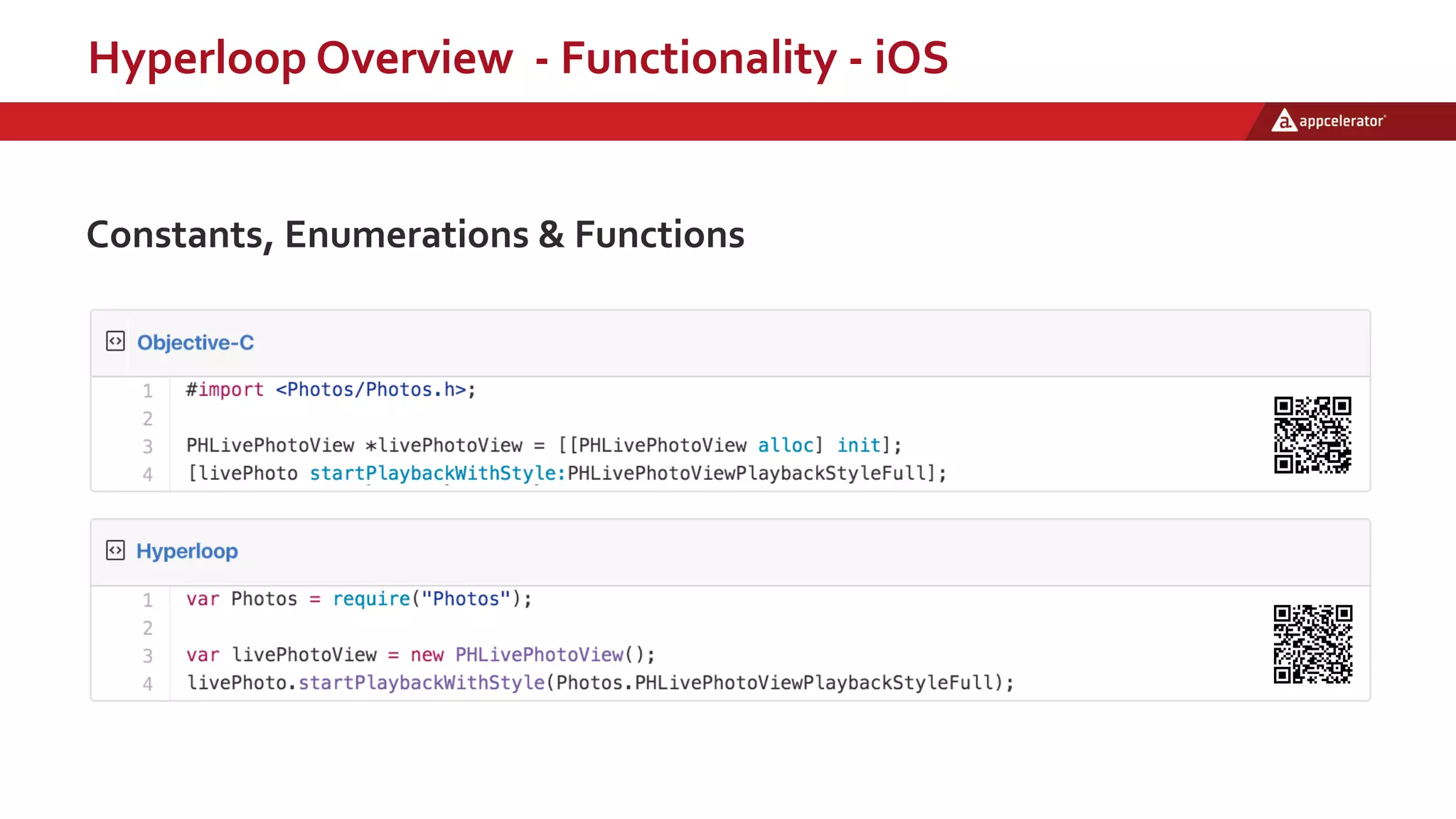 Hyperloop Overview - Functionality - iOS

appcelerator

Constants, Enumerations & Functions

Objective-C

1 #import <Photos/Photos.h>;
2
3 PHLivePhotoView *livePhotoView = [[PHLivePhotoView alloc] init];
4 [livePhoto startPlaybackWithStyle:PHLivePhotoViewPlaybackStyleFull];

Hyperloop

1 var Photos = require("Photos");
2
3 var livePhotoView = new PHLivePhotoView();
4 livePhoto.startPlaybackWithStyle(Photos.PHLivePhotoViewPlaybackStyleFull);